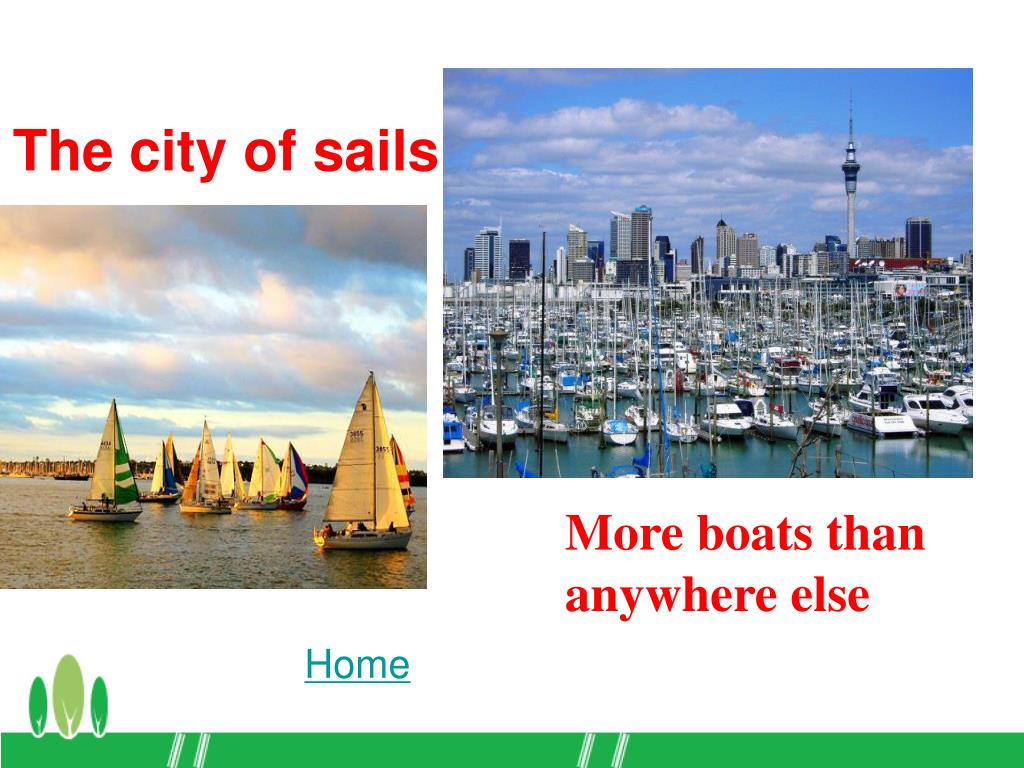 The city of sails

More boats than anywhere else

Home